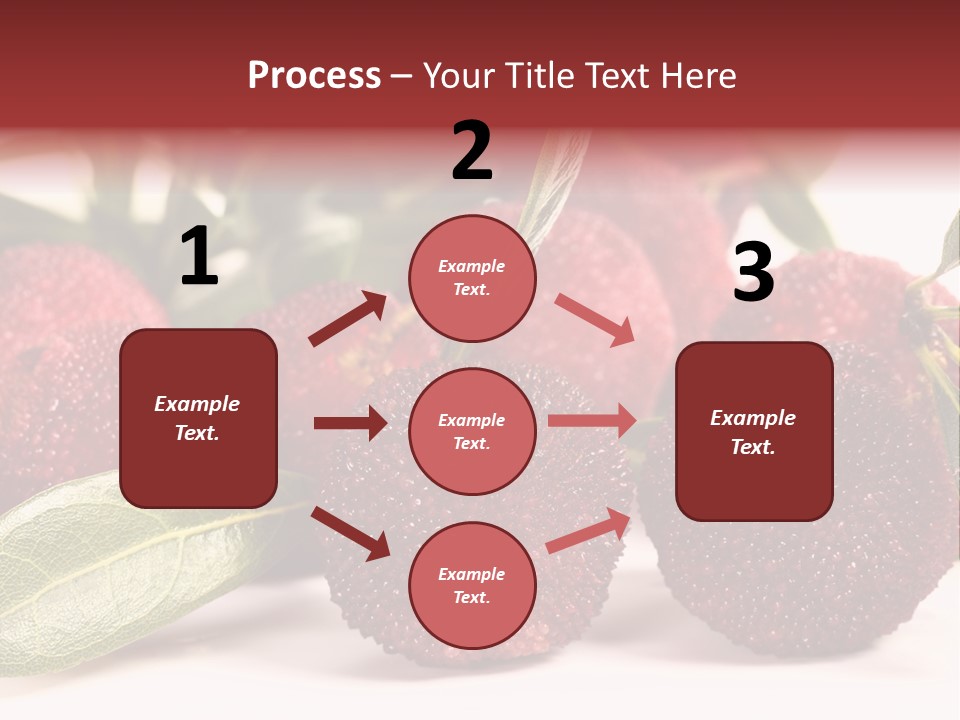 Process – Your Title Text Here

1

Example Text.

2

Example Text.

Example Text.

Example Text.

3

Example Text.